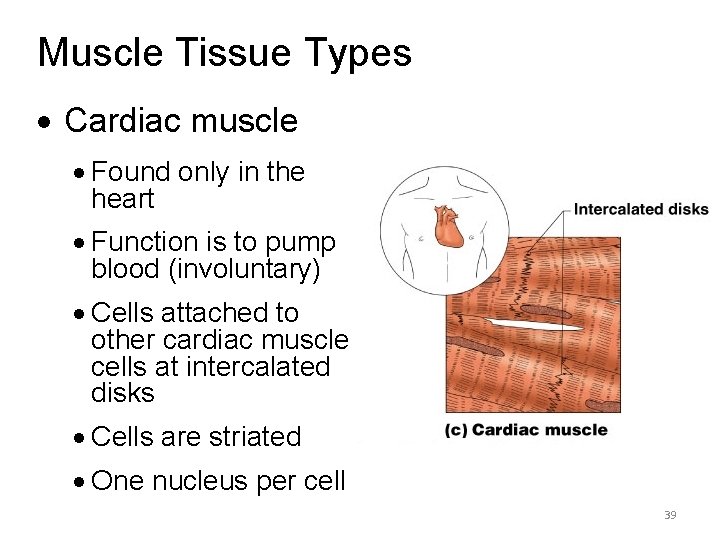 Muscle Tissue Types

• Cardiac muscle

• Found only in the heart

• Function is to pump blood (involuntary)

• Cells attached to other cardiac muscle cells at intercalated disks

• Cells are striated

• One nucleus per cell

Intercalated disks

(c) Cardiac muscle

39